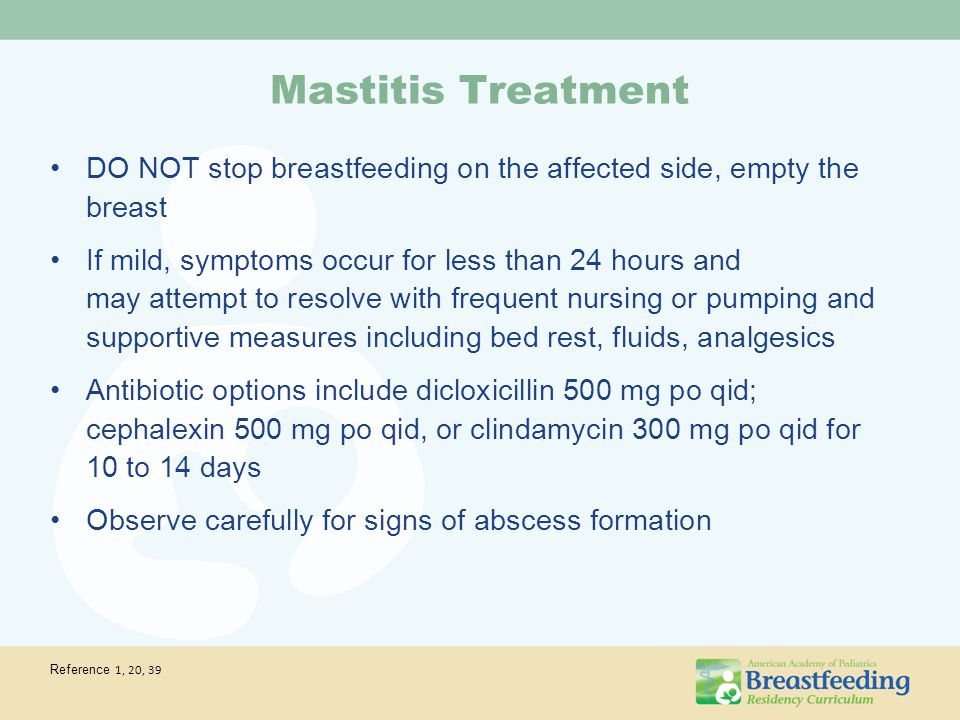 Mastitis Treatment

• DO NOT stop breastfeeding on the affected side, empty the breast

• If mild, symptoms occur for less than 24 hours and may attempt to resolve with frequent nursing or pumping and supportive measures including bed rest, fluids, analgesics

• Antibiotic options include dicloxicillin 500 mg po qid; cephalexin 500 mg po qid, or clindamycin 300 mg po qid for 10 to 14 days

• Observe carefully for signs of abscess formation

Reference 1, 20, 39

American Academy of Pediatrics
Breastfeeding
Residency Curriculum